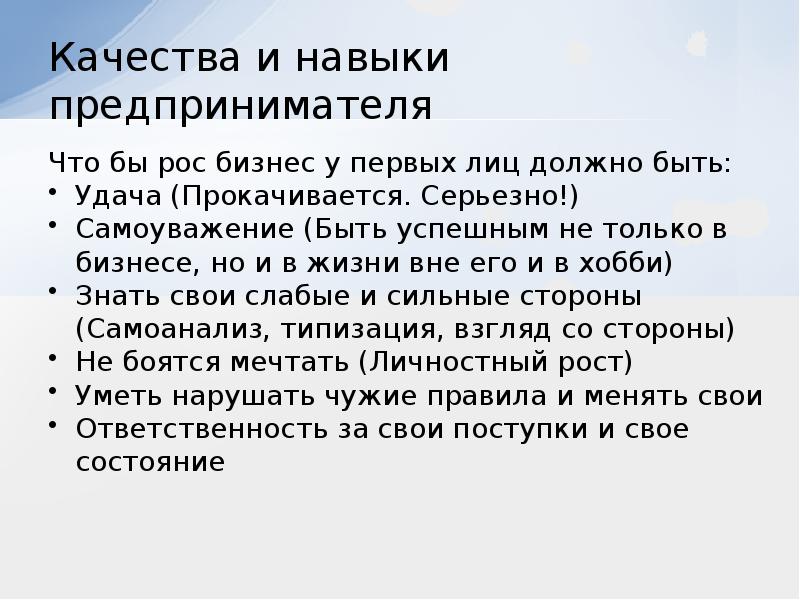 Качества и навыки предпринимателя

Что бы рос бизнес у первых лиц должно быть:
• Удача (Прокачивается. Серьезно!)
• Самоуважение (Быть успешным не только в бизнесе, но и в жизни вне его и в хобби)
• Знать свои слабые и сильные стороны (Самоанализ, типизация, взгляд со стороны)
• Не боятся мечтать (Личностный рост)
• Уметь нарушать чужие правила и менять свои
• Ответственность за свои поступки и свое состояние